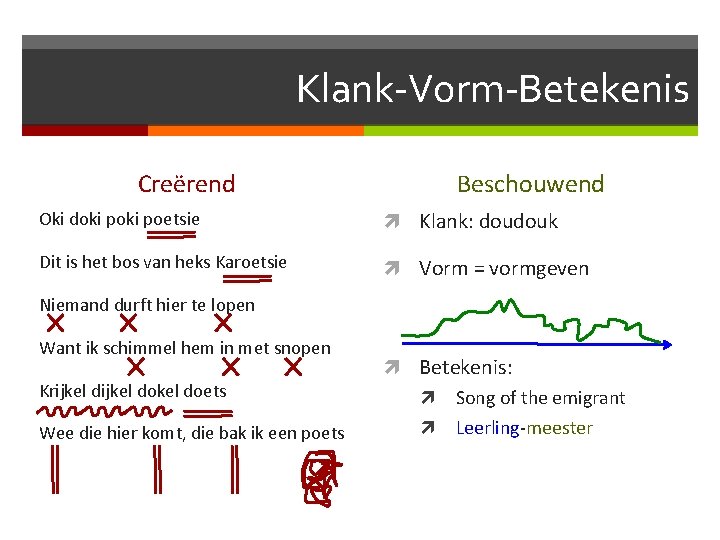 Klank-Vorm-Betekenis

Creërend

Oki doki poki poetsie

Dit is het bos van heks Karoetsie

Niemand durft hier te lopen

Want ik schimmel hem in met snopen

Krijkel dijkel dokel doets

Wee die hier komt, die bak ik een poets

Beschouwend

Klank: doudouk

Vorm = vormgeven

Betekenis:

Song of the emigrant

Leerling-meester